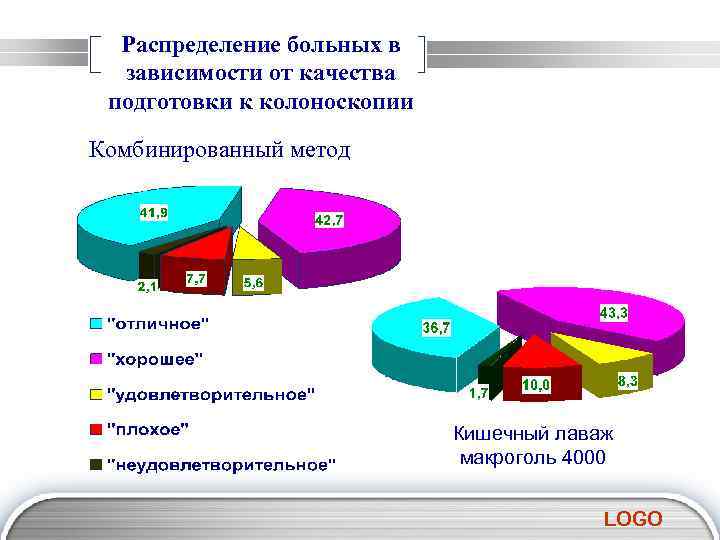 Распределение больных в зависимости от качества подготовки к колоноскопии

Комбинированный метод

41,9
42,7
2,1
7,7
5,6

"отличное"
"хорошее"
"удовлетворительное"
"плохое"
"неудовлетворительное"

36,7
43,3
1,7
10,0
8,3

Кишечный лаваж макроголь 4000

LOGO